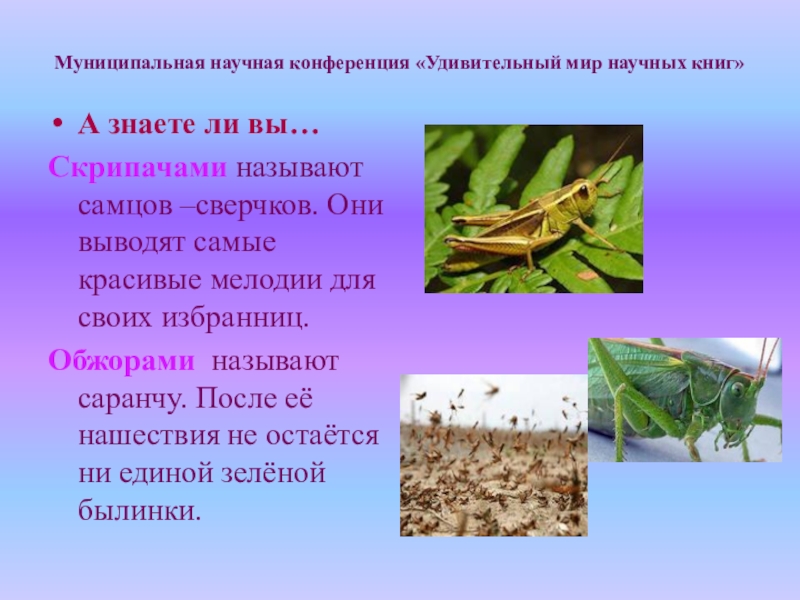 Муниципальная научная конференция «Удивительный мир научных книг»

• А знаете ли вы…

Скрипачами называют самцов –сверчков. Они выводят самые красивые мелодии для своих избранниц.

Обжорами называют саранчу. После её нашествия не остаётся ни единой зелёной былинки.